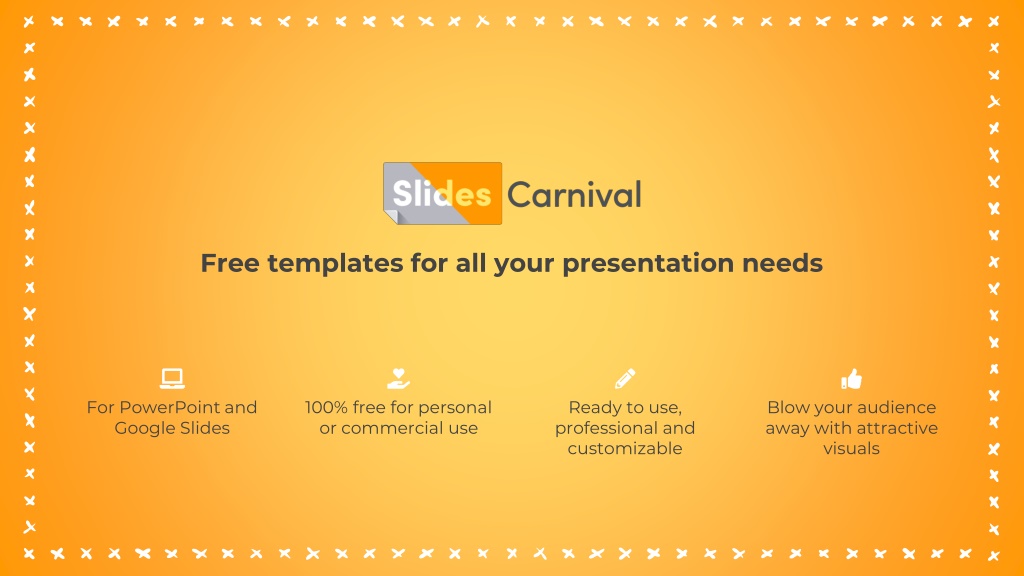 Slides Carnival

Free templates for all your presentation needs

For PowerPoint and Google Slides

100% free for personal or commercial use

Ready to use, professional and customizable

Blow your audience away with attractive visuals